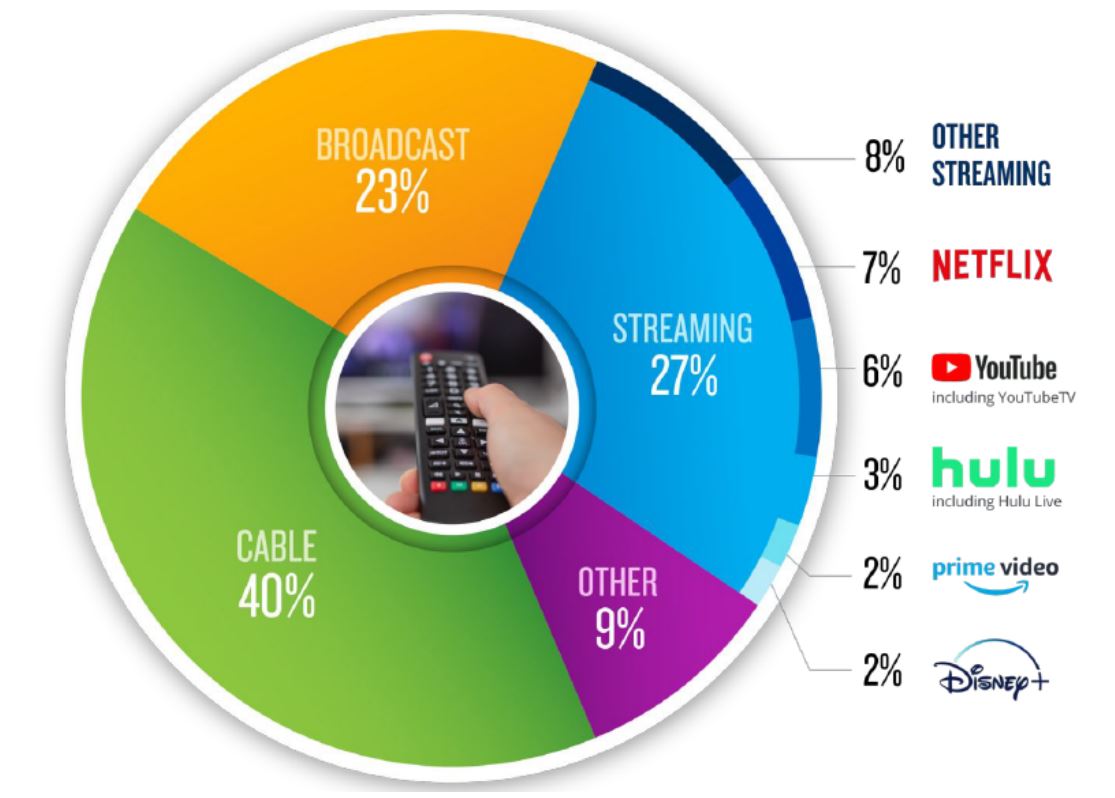 BROADCAST
23%

STREAMING
27%

CABLE
40%

OTHER
9%

8% OTHER STREAMING

7% NETFLIX

6% YouTube
including YouTubeTV

3% hulu
including Hulu Live

2% prime video

2% Disney+